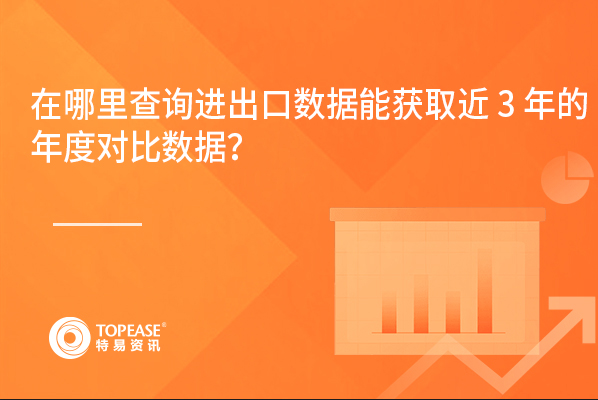 在哪里查询进出口数据能获取近 3 年的年度对比数据？

TOPEASE®
特易资讯